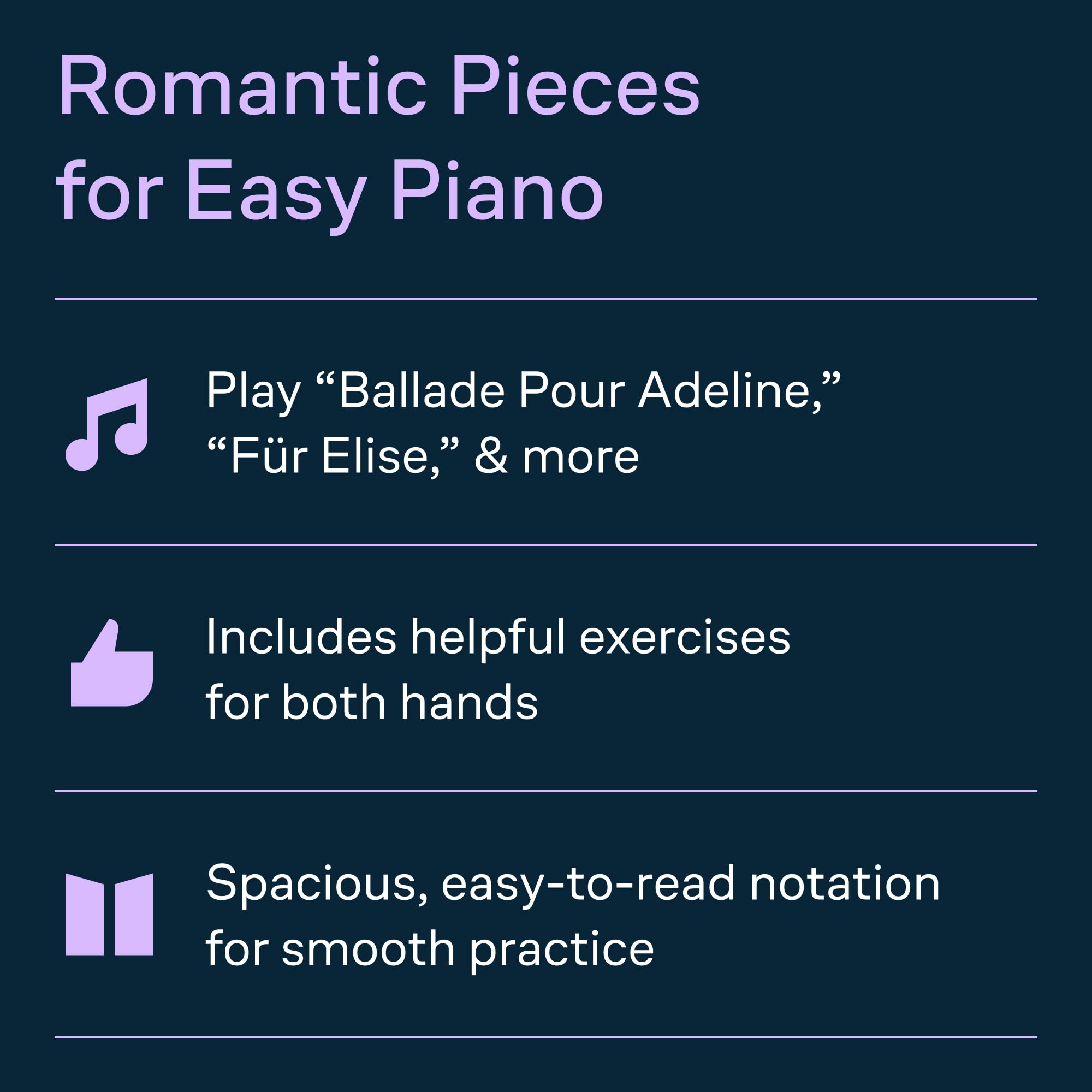 Romantic Pieces for Easy Piano

Play “Ballade Pour Adeline,” “Für Elise,” & more

Includes helpful exercises for both hands

Spacious, easy-to-read notation for smooth practice